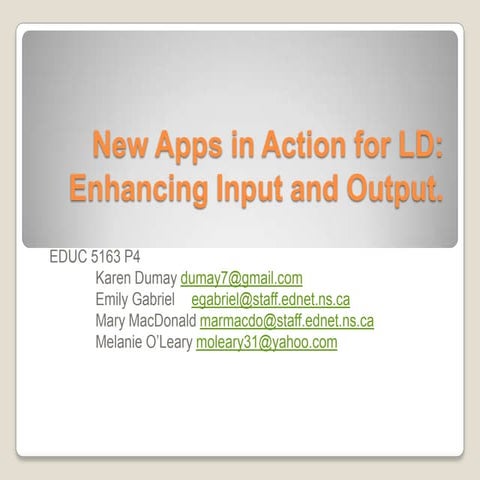 New Apps in Action for LD: Enhancing Input and Output.

EDUC 5163 P4
Karen Dumay dumay7@gmail.com
Emily Gabriel egabriel@staff.ednet.ns.ca
Mary MacDonald marmacdo@staff.ednet.ns.ca
Melanie O'Leary moleary31@yahoo.com